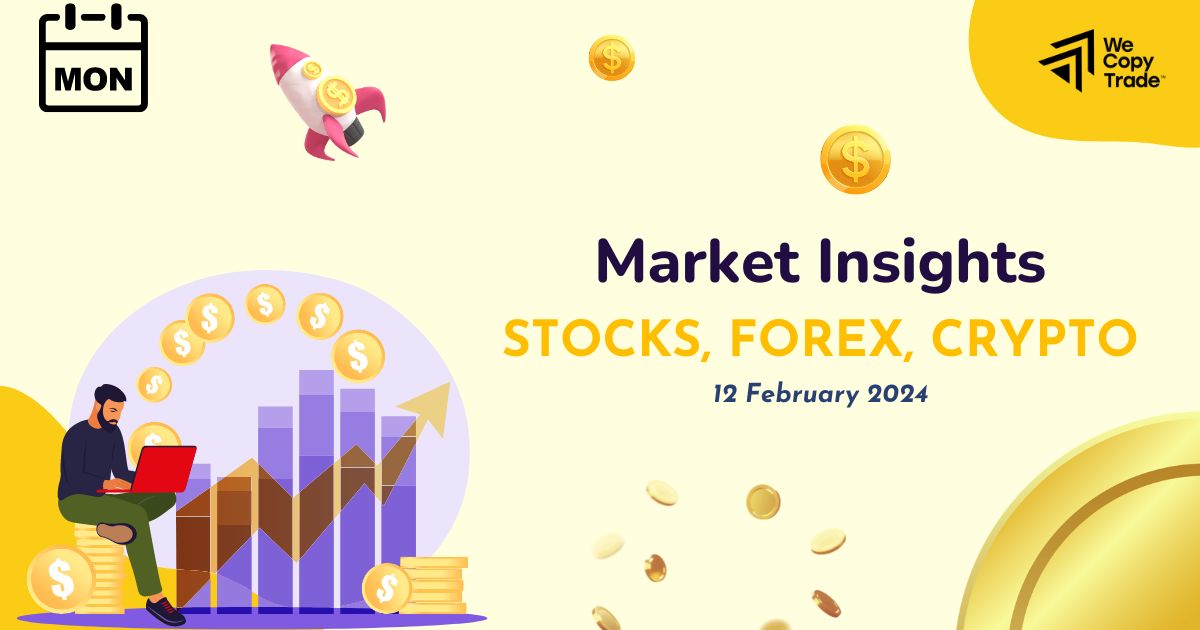 MON

We Copy Trade™

Market Insights

STOCKS, FOREX, CRYPTO

12 February 2024